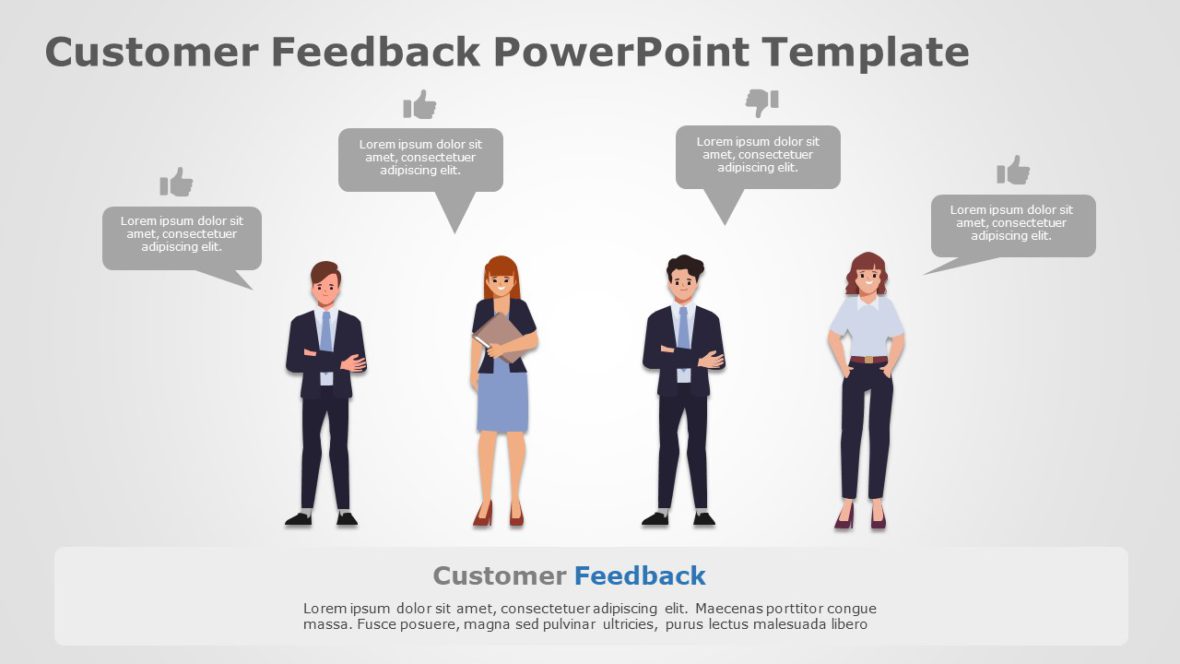 Customer Feedback PowerPoint Template

Lorem ipsum dolor sit amet, consectetuer adipiscing elit.

Lorem ipsum dolor sit amet, consectetuer adipiscing elit.

Lorem ipsum dolor sit amet, consectetuer adipiscing elit.

Lorem ipsum dolor sit amet, consectetuer adipiscing elit.

Customer Feedback

Lorem ipsum dolor sit amet, consectetuer adipiscing elit. Maecenas porttitor congue massa. Fusce posuere, magna sed pulvinar ultricies, purus lectus malesuada libero